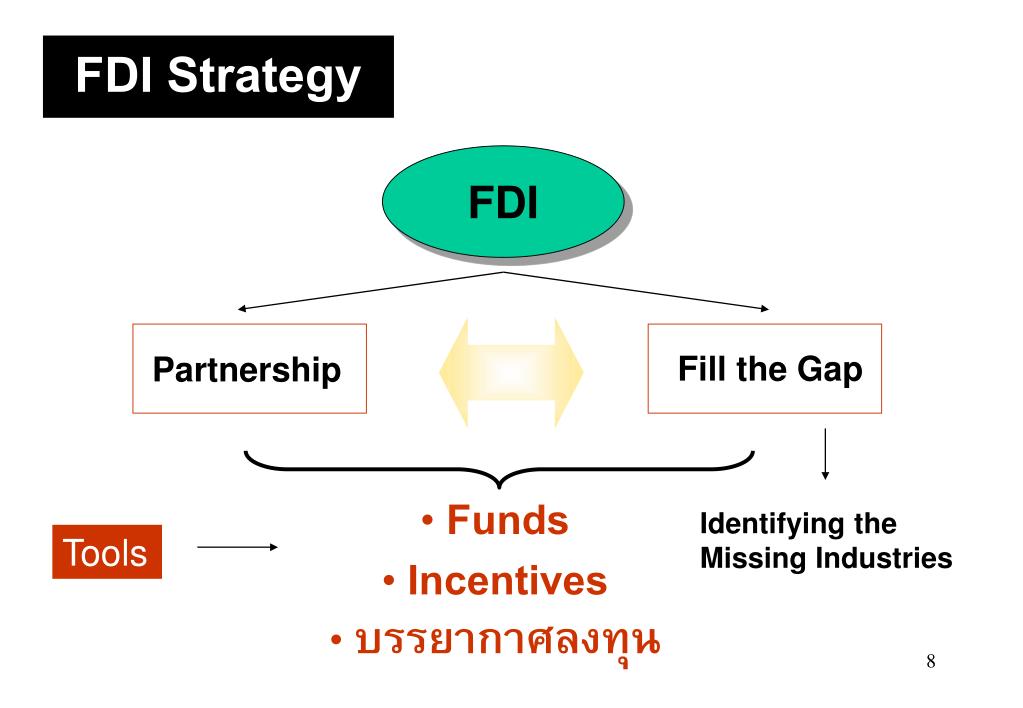 FDI Strategy

FDI

Partnership

Fill the Gap

Tools

• Funds
• Incentives
• บรรยากาศลงทุน

Identifying the Missing Industries

8